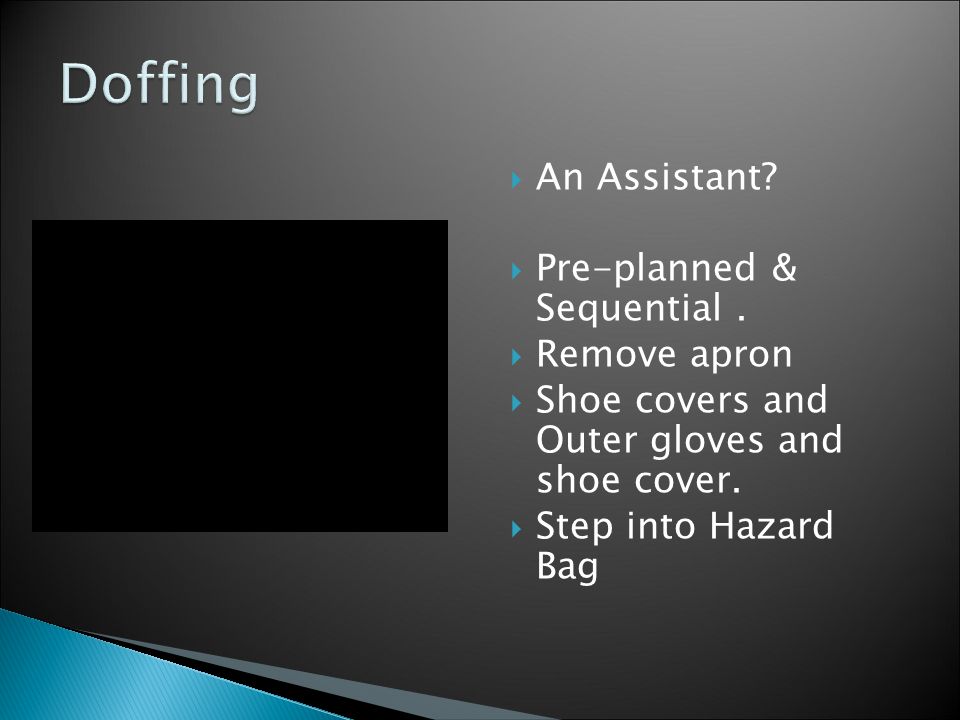 Doffing

An Assistant?

Pre-planned & Sequential .

Remove apron

Shoe covers and Outer gloves and shoe cover.

Step into Hazard Bag